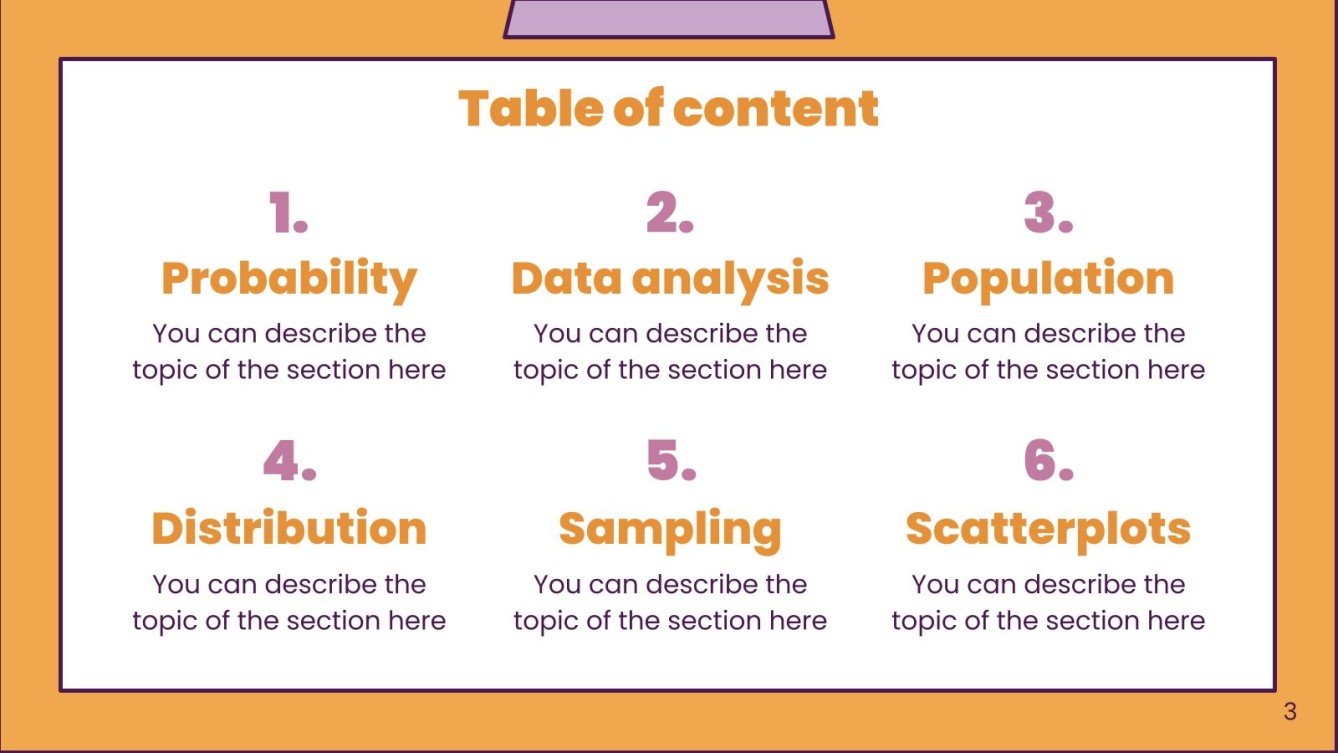 Table of content

1.
Probability
You can describe the topic of the section here

2.
Data analysis
You can describe the topic of the section here

3.
Population
You can describe the topic of the section here

4.
Distribution
You can describe the topic of the section here

5.
Sampling
You can describe the topic of the section here

6.
Scatterplots
You can describe the topic of the section here

3